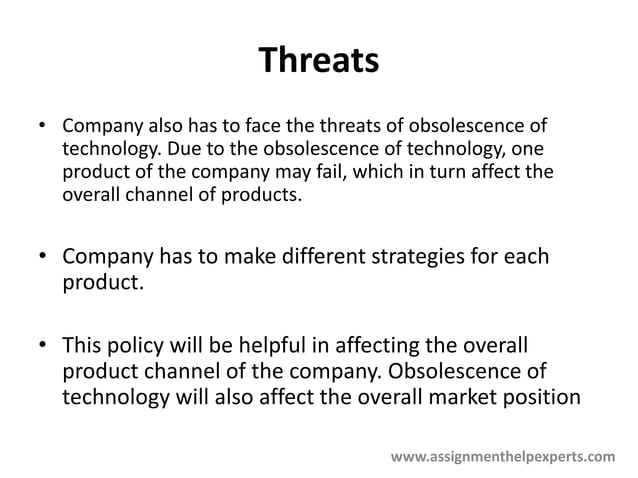 Threats

• Company also has to face the threats of obsolescence of technology. Due to the obsolescence of technology, one product of the company may fail, which in turn affect the overall channel of products.

• Company has to make different strategies for each product.

• This policy will be helpful in affecting the overall product channel of the company. Obsolescence of technology will also affect the overall market position

www.assignmenthelpexperts.com